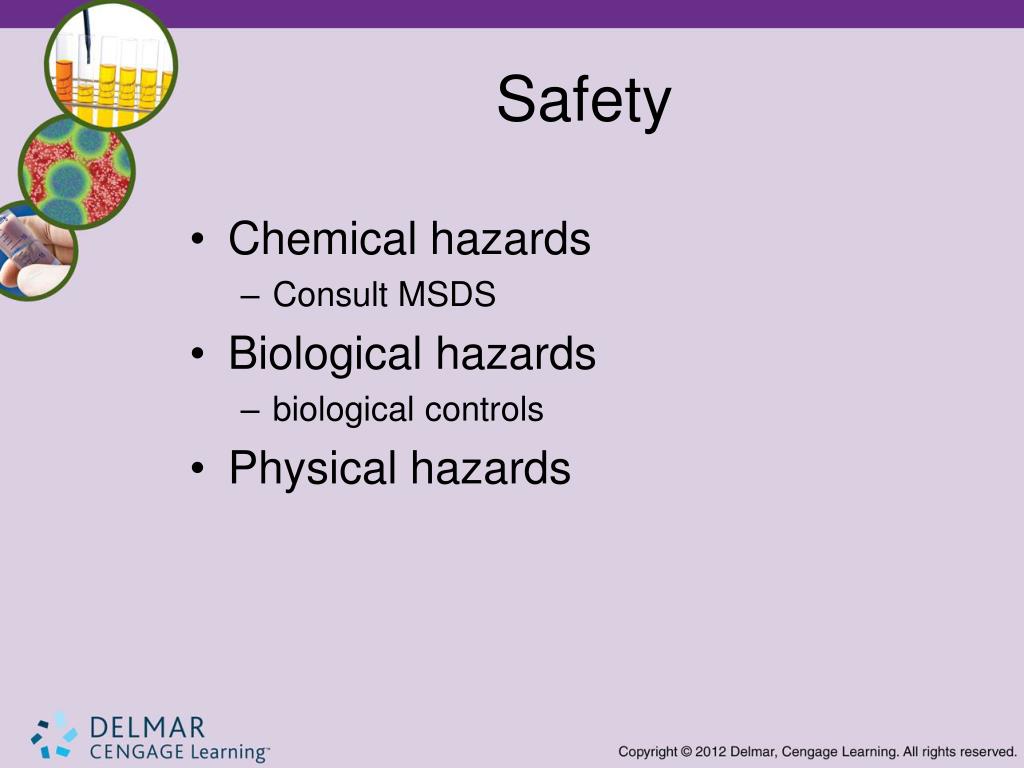 Safety

• Chemical hazards
– Consult MSDS
• Biological hazards
– biological controls
• Physical hazards

DELMAR
CENGAGE Learning™

Copyright © 2012 Delmar, Cengage Learning. All rights reserved.